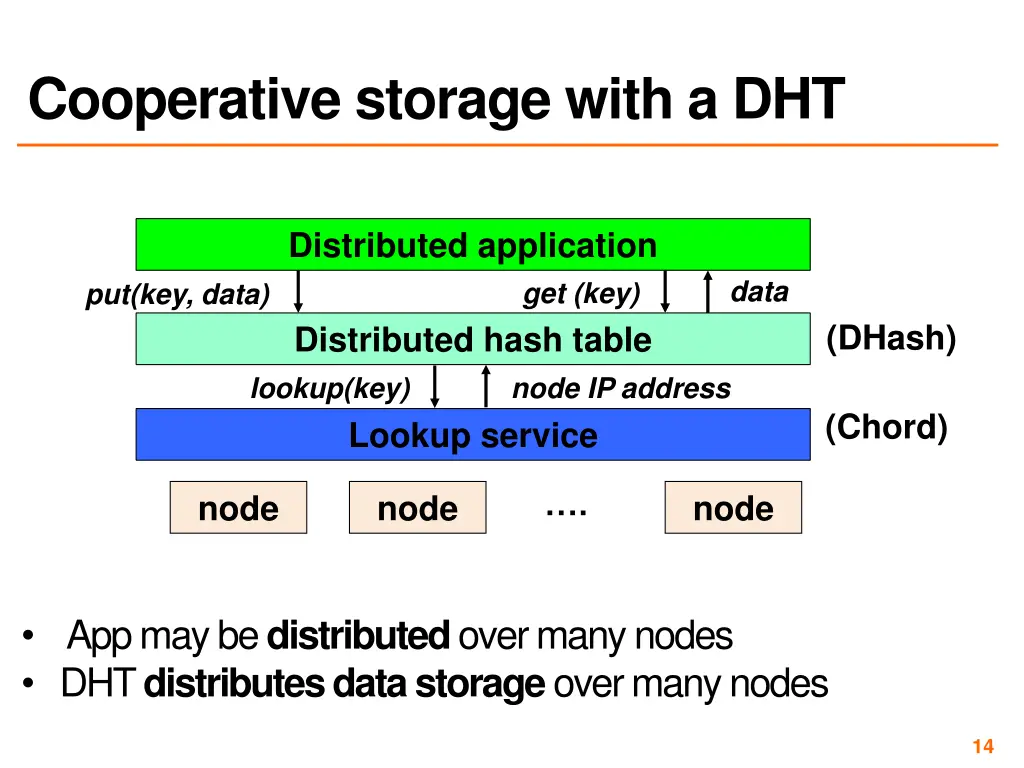 Cooperative storage with a DHT

Distributed application

put(key, data)

get (key)

data

Distributed hash table

(DHash)

lookup(key)

node IP address

Lookup service

(Chord)

node

node

….

node

• App may be distributed over many nodes
• DHT distributes data storage over many nodes

14